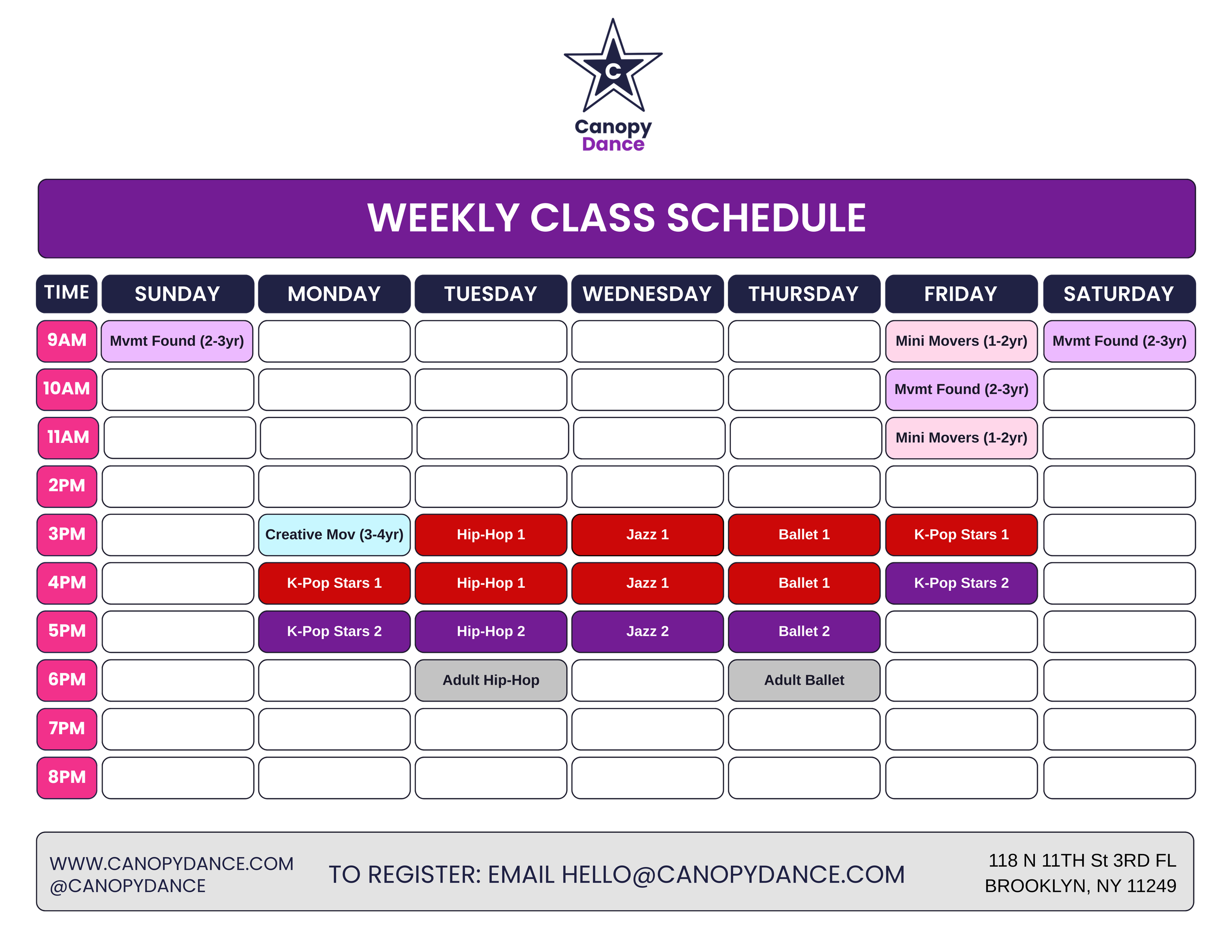 C
Canopy
Dance

WEEKLY CLASS SCHEDULE

| TIME | SUNDAY | MONDAY | TUESDAY | WEDNESDAY | THURSDAY | FRIDAY | SATURDAY |
|---|---|---|---|---|---|---|---|
| 9AM | Mvmt Found (2-3yr) | | | | | Mini Movers (1-2yr) | Mvmt Found (2-3yr) |
| 10AM | | | | | | Mvmt Found (2-3yr) | |
| 11AM | | | | | | Mini Movers (1-2yr) | |
| 2PM | | | | | | | |
| 3PM | | Creative Mov (3-4yr) | Hip-Hop 1 | Jazz 1 | Ballet 1 | K-Pop Stars 1 | |
| 4PM | | K-Pop Stars 1 | Hip-Hop 1 | Jazz 1 | Ballet 1 | K-Pop Stars 2 | |
| 5PM | | K-Pop Stars 2 | Hip-Hop 2 | Jazz 2 | Ballet 2 | | |
| 6PM | | | Adult Hip-Hop | | Adult Ballet | | |
| 7PM | | | | | | | |
| 8PM | | | | | | | |

WWW.CANOPYDANCE.COM
@CANOPYDANCE

TO REGISTER: EMAIL HELLO@CANOPYDANCE.COM

118 N 11TH St 3RD FL
BROOKLYN, NY 11249